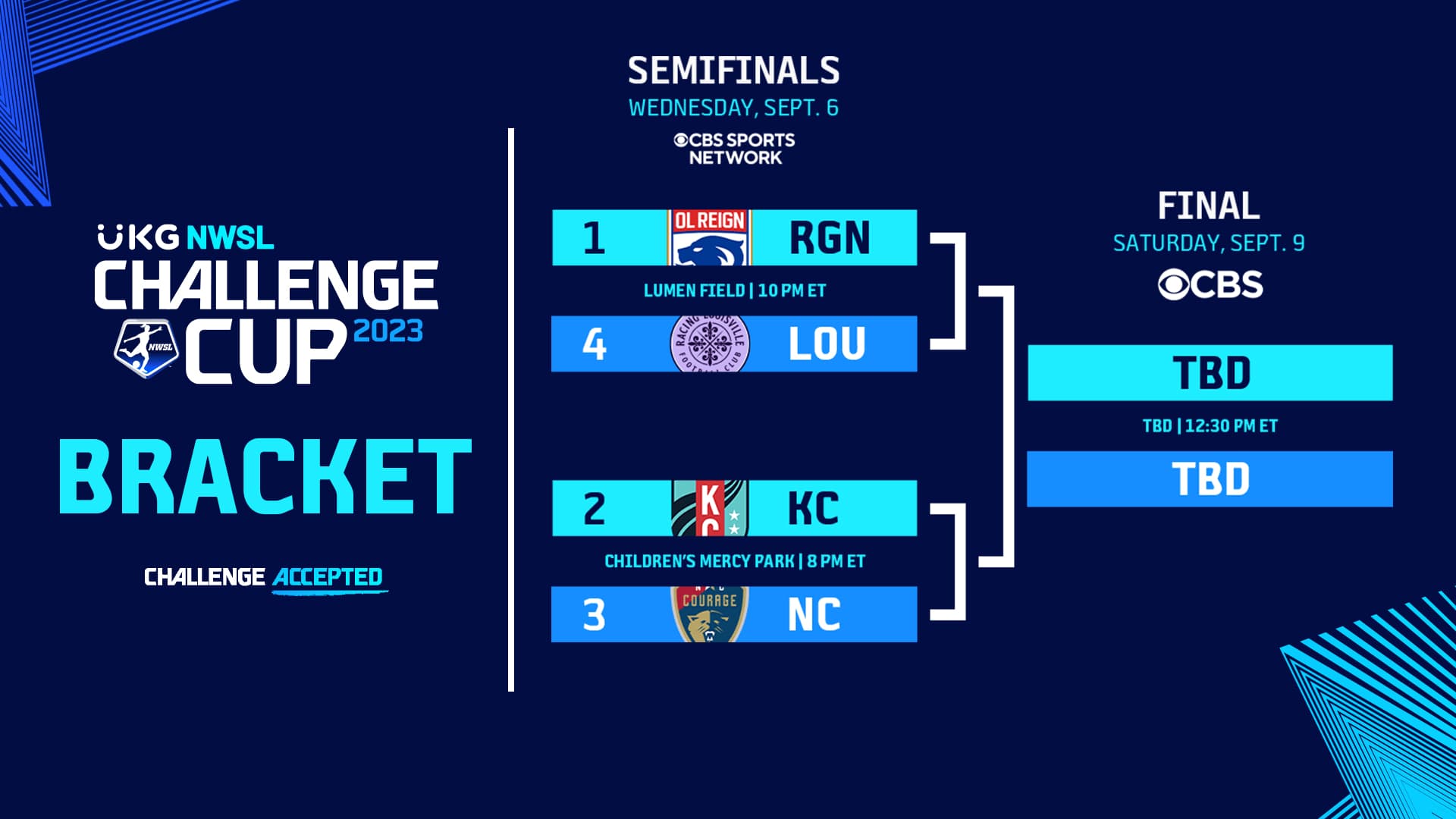 UKG NWSL
CHALLENGE CUP 2023
NWSL

BRACKET

CHALLENGE ACCEPTED

SEMIFINALS
WEDNESDAY, SEPT. 6
CBS SPORTS NETWORK

1 OL REIGN RGN
LUMEN FIELD | 10 PM ET
4 RACING LOUISVILLE FOOTBALL CLUB LOU

2 KC KC
CHILDREN'S MERCY PARK | 8 PM ET
3 COURAGE NC

FINAL
SATURDAY, SEPT. 9
CBS

TBD
TBD | 12:30 PM ET
TBD